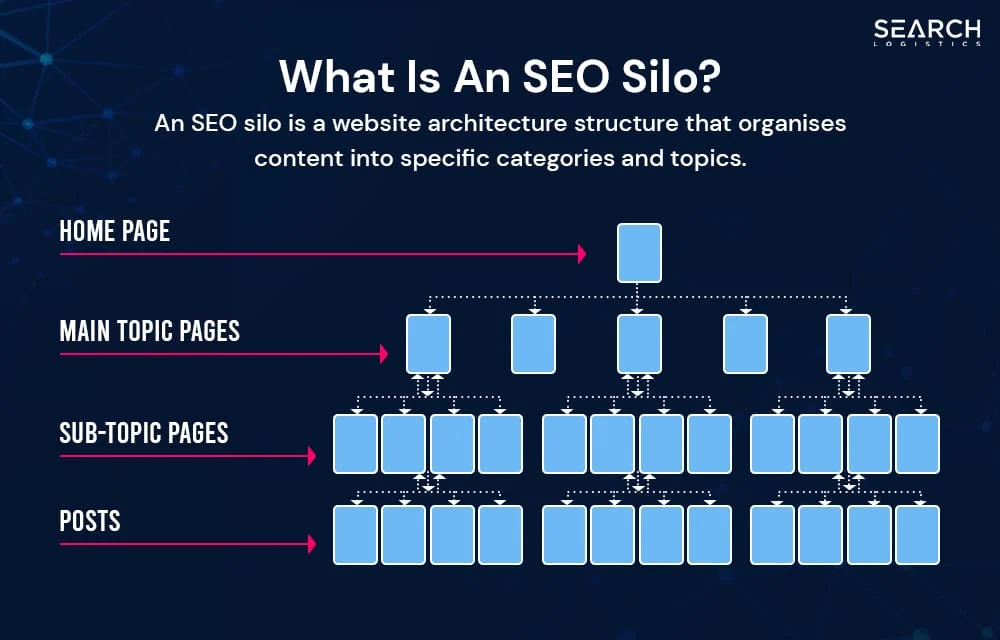 SEARCH
LOGISTICS

What Is An SEO Silo?

An SEO silo is a website architecture structure that organises content into specific categories and topics.

HOME PAGE

MAIN TOPIC PAGES

SUB-TOPIC PAGES

POSTS